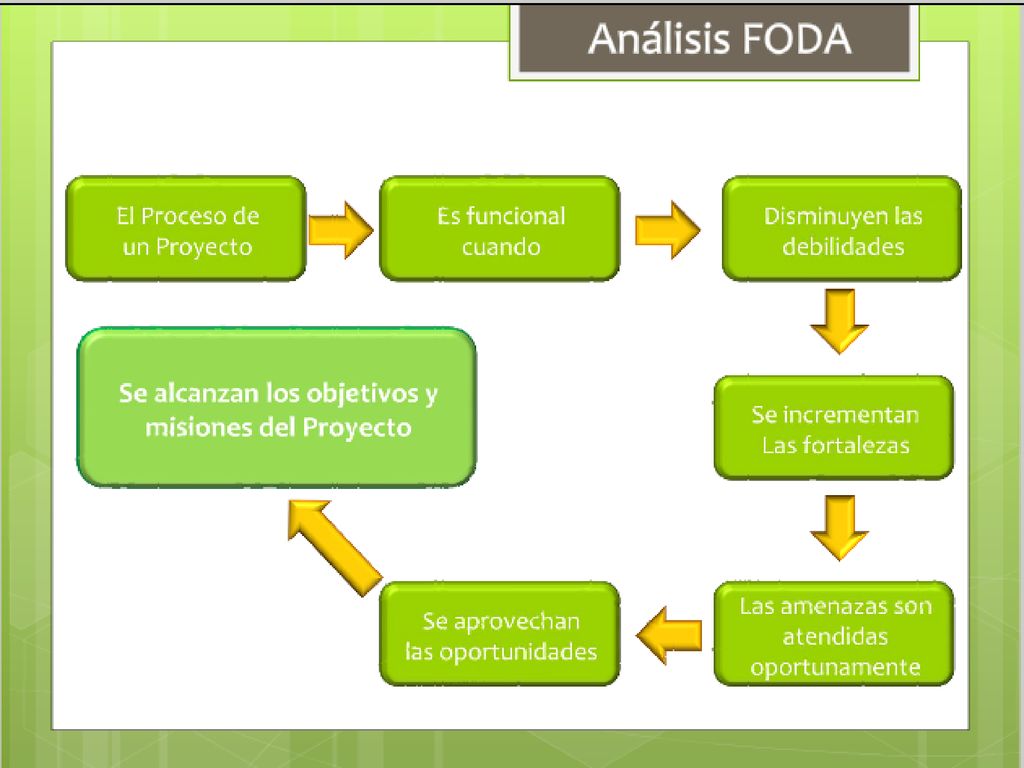 Análisis FODA

El Proceso de un Proyecto

Es funcional cuando

Disminuyen las debilidades

Se incrementan Las fortalezas

Las amenazas son atendidas oportunamente

Se aprovechan las oportunidades

Se alcanzan los objetivos y misiones del Proyecto